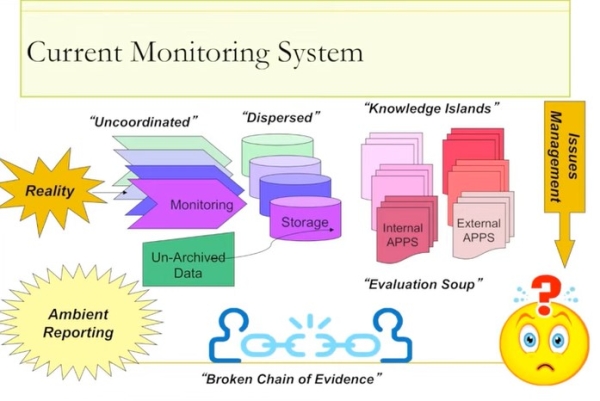 Current Monitoring System

"Uncoordinated"

"Dispersed"

"Knowledge Islands"

Issues Management

Reality

Monitoring

Storage

Internal APPS

External APPS

Un-Archived Data

"Evaluation Soup"

Ambient Reporting

"Broken Chain of Evidence"